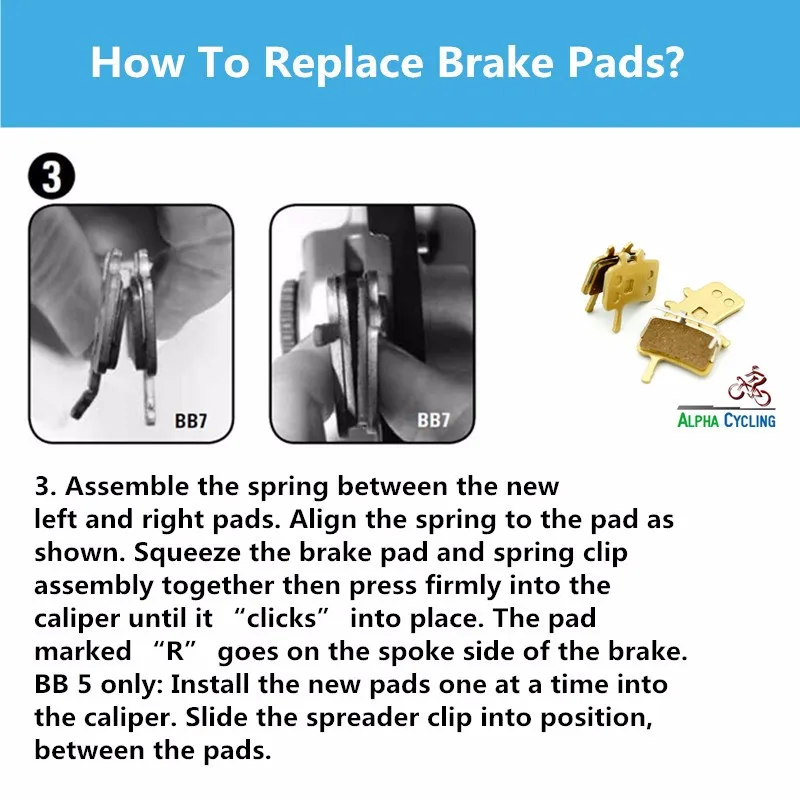 How To Replace Brake Pads?

3

BB7

BB7

ALPHA CYCLING

3. Assemble the spring between the new left and right pads. Align the spring to the pad as shown. Squeeze the brake pad and spring clip assembly together then press firmly into the caliper until it “clicks” into place. The pad marked “R” goes on the spoke side of the brake. BB 5 only: Install the new pads one at a time into the caliper. Slide the spreader clip into position, between the pads.